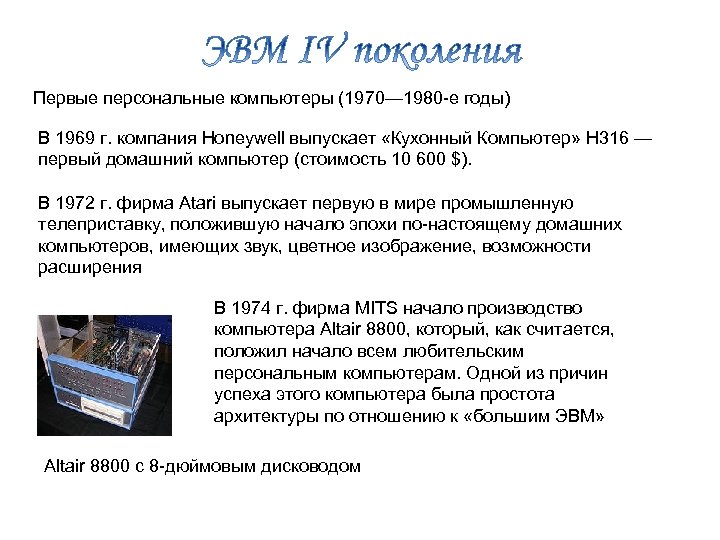 ЭВМ IV поколения

Первые персональные компьютеры (1970—1980-е годы)

В 1969 г. компания Honeywell выпускает «Кухонный Компьютер» H316 — первый домашний компьютер (стоимость 10 600 $).

В 1972 г. фирма Atari выпускает первую в мире промышленную телеприставку, положившую начало эпохи по-настоящему домашних компьютеров, имеющих звук, цветное изображение, возможности расширения

В 1974 г. фирма MITS начало производство компьютера Altair 8800, который, как считается, положил начало всем любительским персональным компьютерам. Одной из причин успеха этого компьютера была простота архитектуры по отношению к «большим ЭВМ»

Altair 8800 с 8-дюймовым дисководом